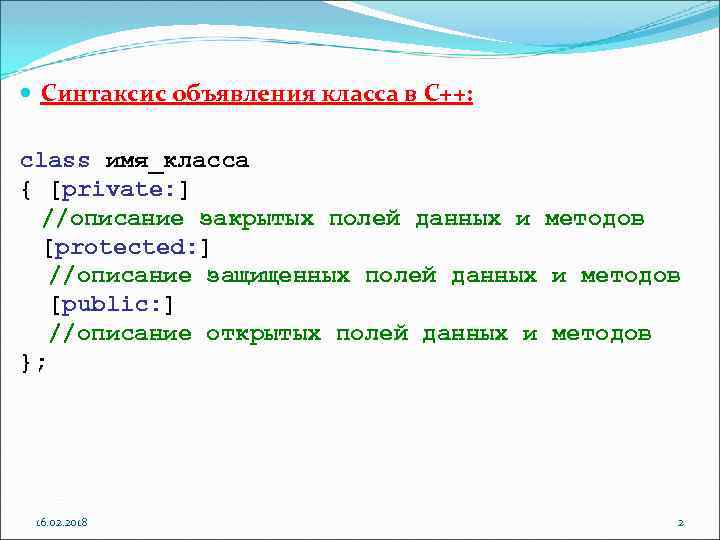 Синтаксис объявления класса в C++:

class имя_класса
{ [private:]
//описание закрытых полей данных и методов
[protected:]
//описание защищенных полей данных и методов
[public:]
//описание открытых полей данных и методов
};

16.02.2018

2